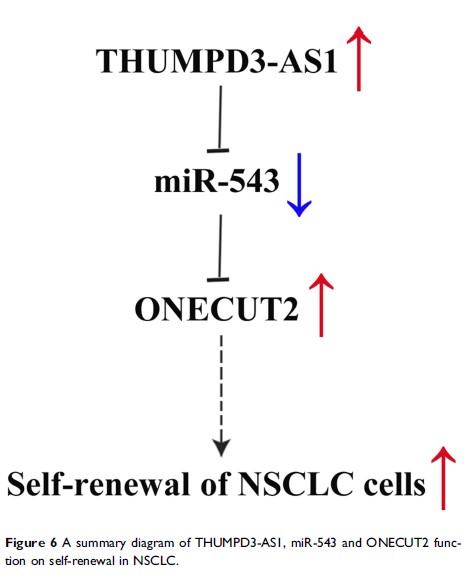 THUMPD3-AS1

miR-543

ONECUT2

Self-renewal of NSCLC cells

Figure 6 A summary diagram of THUMPD3-AS1, miR-543 and ONECUT2 function on self-renewal in NSCLC.